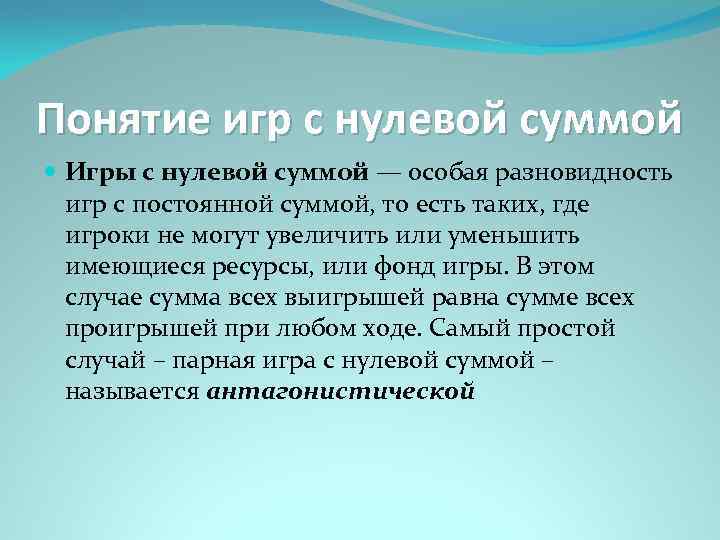 Понятие игр с нулевой суммой

Игры с нулевой суммой — особая разновидность игр с постоянной суммой, то есть таких, где игроки не могут увеличить или уменьшить имеющиеся ресурсы, или фонд игры. В этом случае сумма всех выигрышей равна сумме всех проигрышей при любом ходе. Самый простой случай – парная игра с нулевой суммой – называется антагонистической